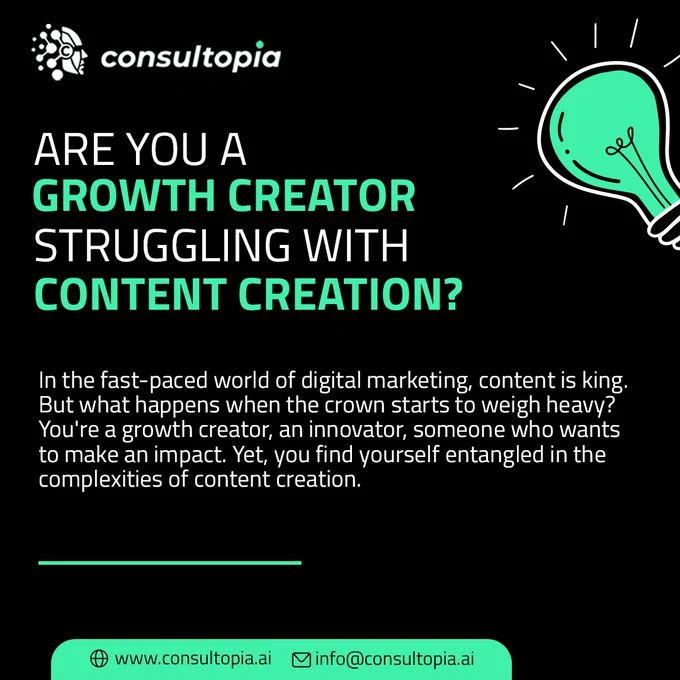 consultopia

ARE YOU A
GROWTH CREATOR
STRUGGLING WITH
CONTENT CREATION?

In the fast-paced world of digital marketing, content is king. But what happens when the crown starts to weigh heavy? You're a growth creator, an innovator, someone who wants to make an impact. Yet, you find yourself entangled in the complexities of content creation.

www.consultopia.ai info@consultopia.ai